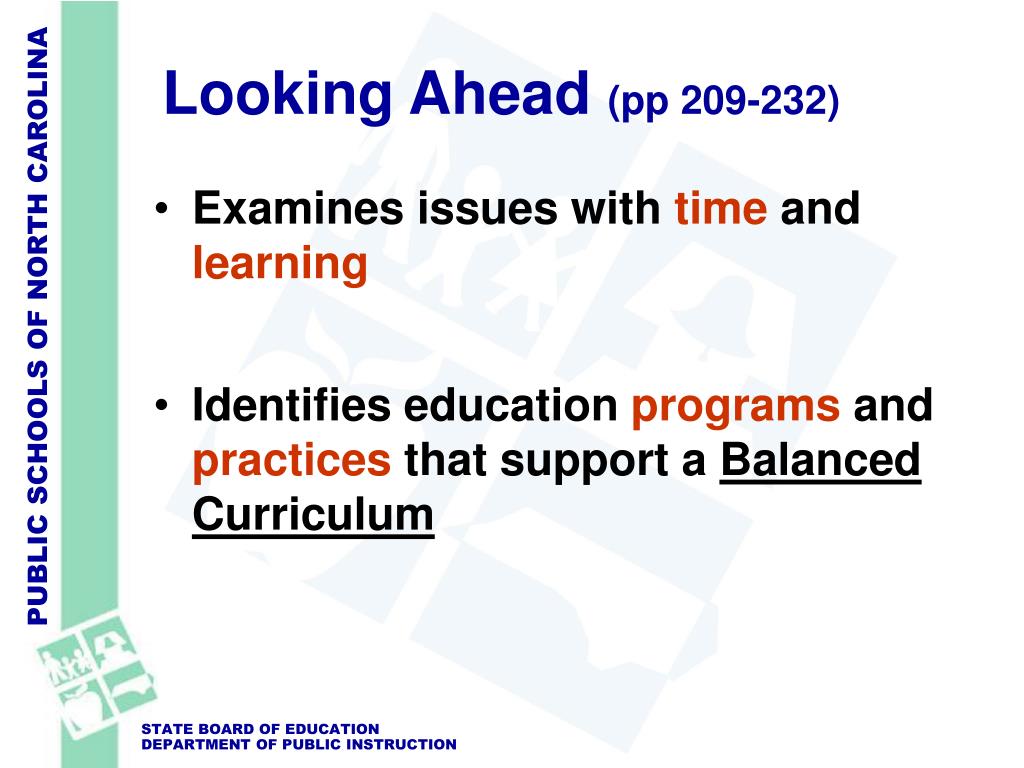 PUBLIC SCHOOLS OF NORTH CAROLINA

Looking Ahead (pp 209-232)

• Examines issues with time and learning

• Identifies education programs and practices that support a Balanced Curriculum

STATE BOARD OF EDUCATION
DEPARTMENT OF PUBLIC INSTRUCTION